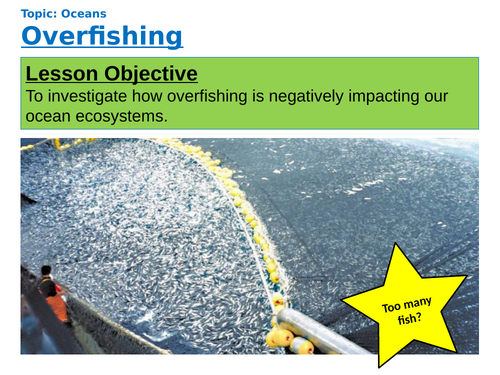 Topic: Oceans

Overfishing

Lesson Objective

To investigate how overfishing is negatively impacting our ocean ecosystems.

Too many fish?